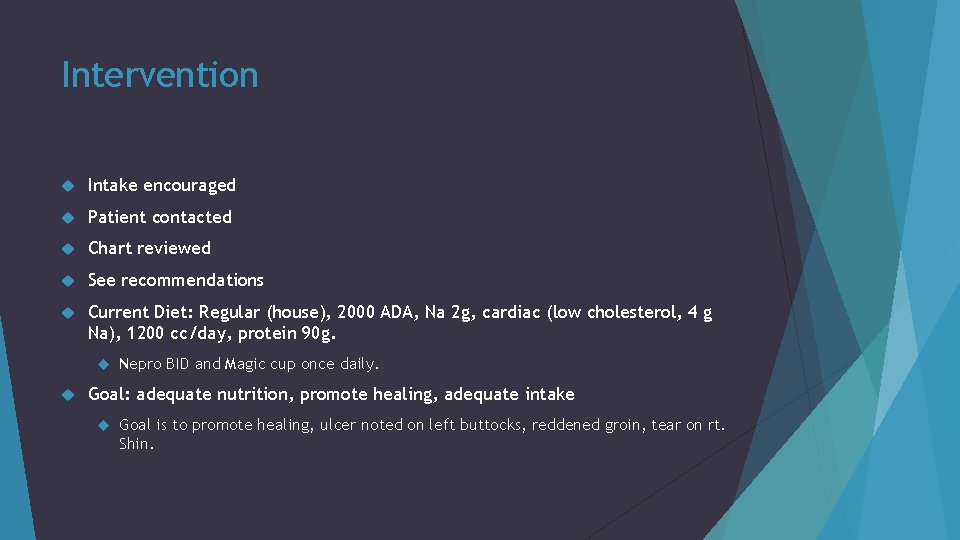 Intervention

Intake encouraged

Patient contacted

Chart reviewed

See recommendations

Current Diet: Regular (house), 2000 ADA, Na 2g, cardiac (low cholesterol, 4 g Na), 1200 cc/day, protein 90g.

Nepro BID and Magic cup once daily.

Goal: adequate nutrition, promote healing, adequate intake

Goal is to promote healing, ulcer noted on left buttocks, reddened groin, tear on rt. Shin.